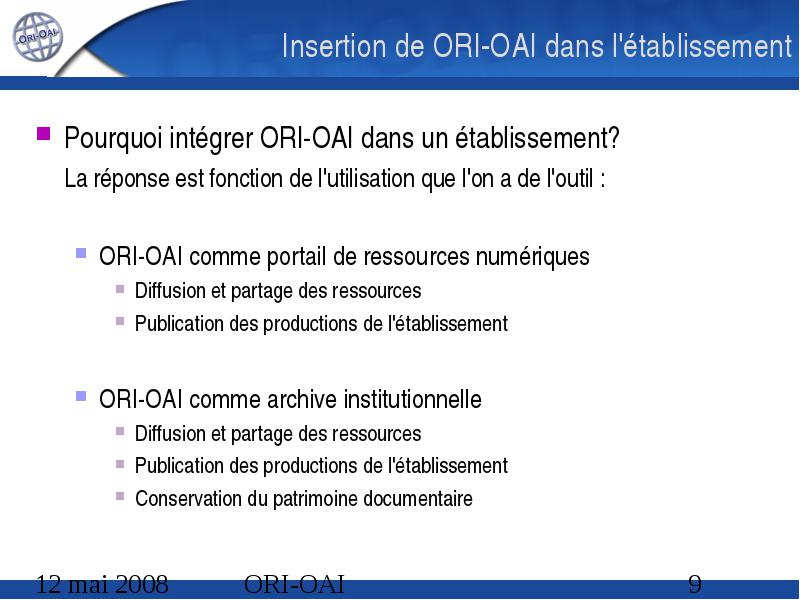 ORI-OAI

Insertion de ORI-OAI dans l'établissement

Pourquoi intégrer ORI-OAI dans un établissement?
La réponse est fonction de l'utilisation que l'on a de l'outil :

ORI-OAI comme portail de ressources numériques
Diffusion et partage des ressources
Publication des productions de l'établissement

ORI-OAI comme archive institutionnelle
Diffusion et partage des ressources
Publication des productions de l'établissement
Conservation du patrimoine documentaire

12 mai 2008 ORI-OAI 9